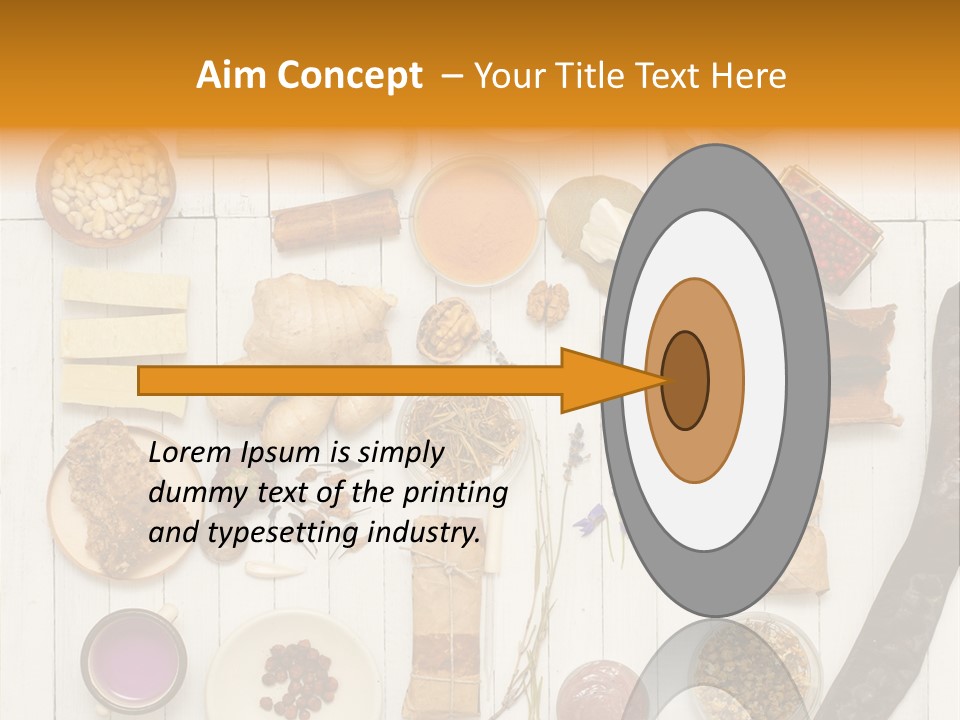 Aim Concept – Your Title Text Here

Lorem Ipsum is simply dummy text of the printing and typesetting industry.